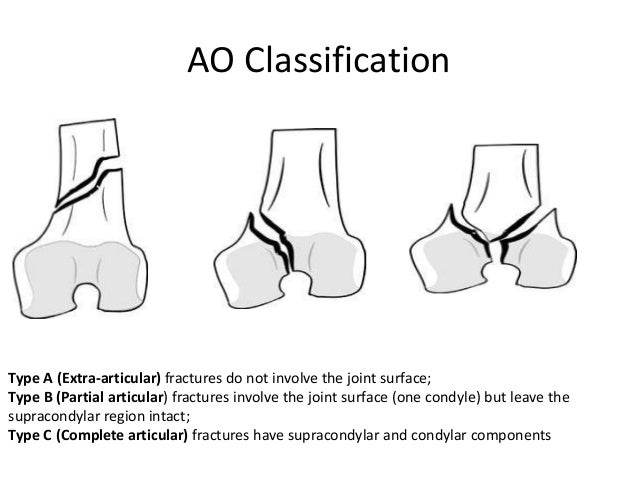 AO Classification

Type A (Extra-articular) fractures do not involve the joint surface;
Type B (Partial articular) fractures involve the joint surface (one condyle) but leave the supracondylar region intact;
Type C (Complete articular) fractures have supracondylar and condylar components